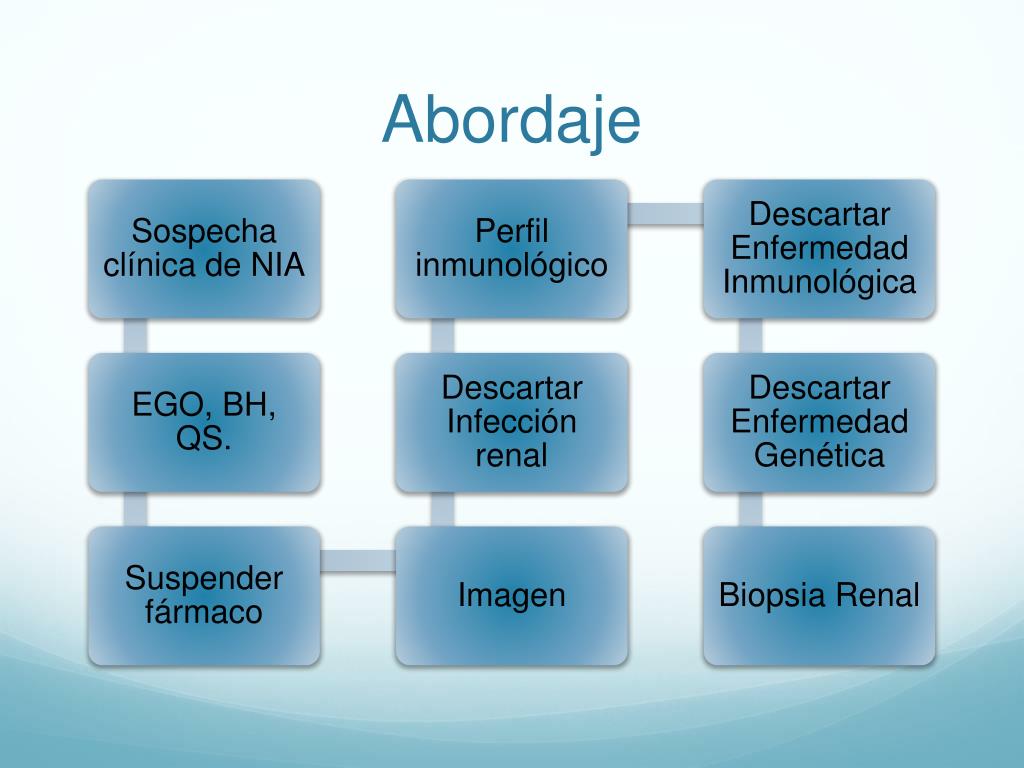 Abordaje

Sospecha clínica de NIA

EGO, BH, QS.

Suspender fármaco

Imagen

Descartar Infección renal

Perfil inmunológico

Descartar Enfermedad Inmunológica

Descartar Enfermedad Genética

Biopsia Renal